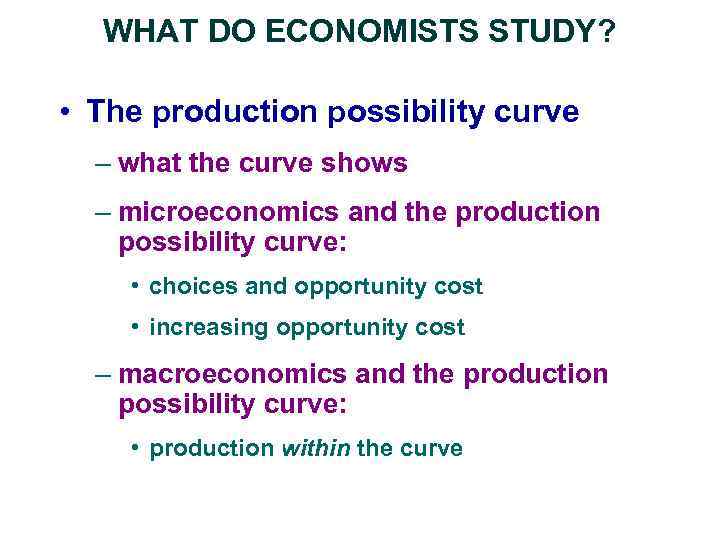 WHAT DO ECONOMISTS STUDY?

• The production possibility curve

– what the curve shows

– microeconomics and the production possibility curve:

• choices and opportunity cost

• increasing opportunity cost

– macroeconomics and the production possibility curve:

• production within the curve